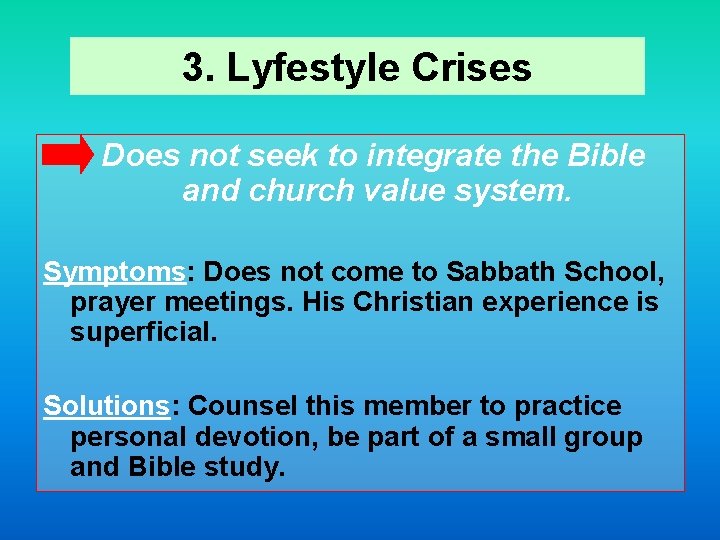 3. Lyfestyle Crises

Does not seek to integrate the Bible and church value system.

Symptoms: Does not come to Sabbath School, prayer meetings. His Christian experience is superficial.

Solutions: Counsel this member to practice personal devotion, be part of a small group and Bible study.